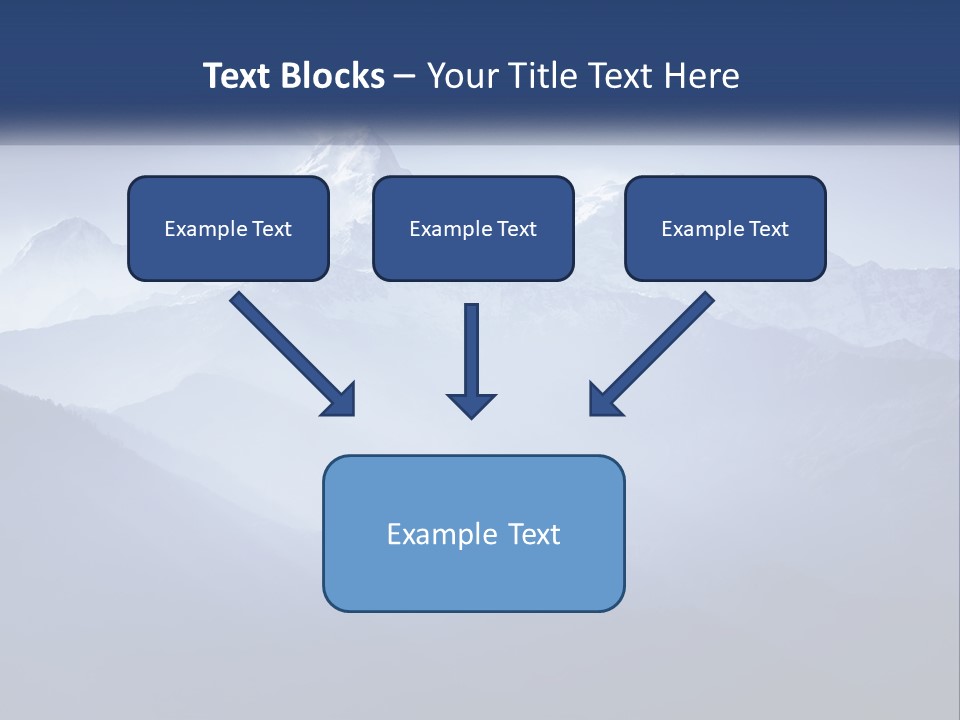 Text Blocks – Your Title Text Here

Example Text

Example Text

Example Text

Example Text